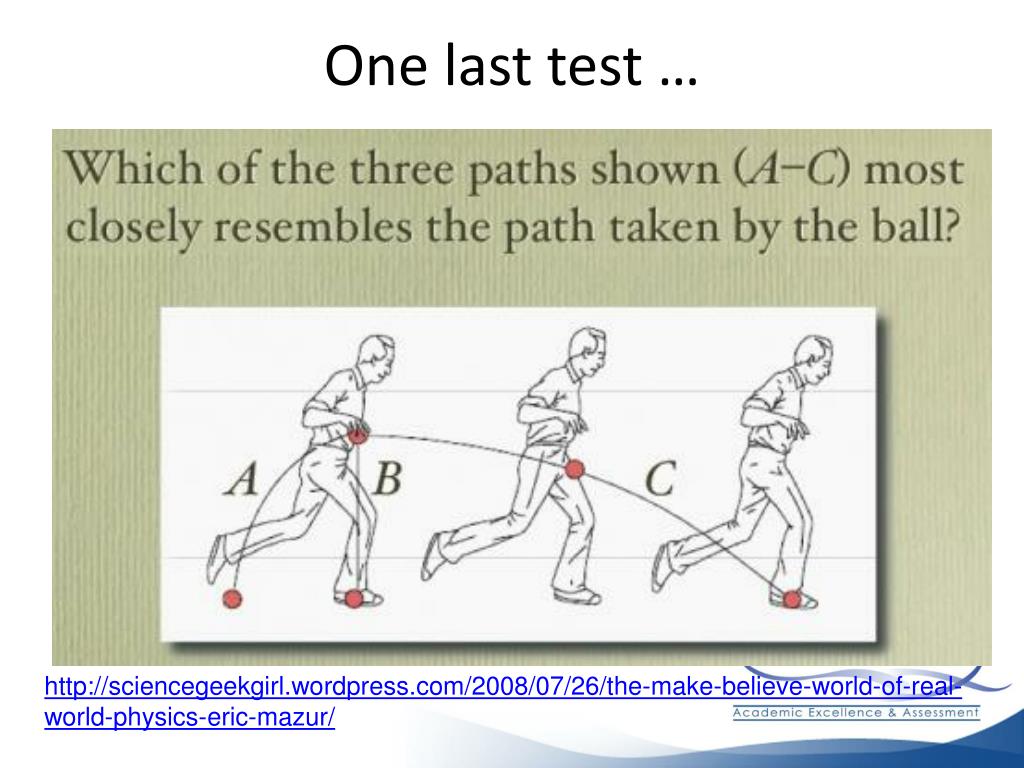 One last test …

Which of the three paths shown (A–C) most closely resembles the path taken by the ball?

A
B
C

http://sciencegeekgirl.wordpress.com/2008/07/26/the-make-believe-world-of-real-world-physics-eric-mazur/

Academic Excellence & Assessment